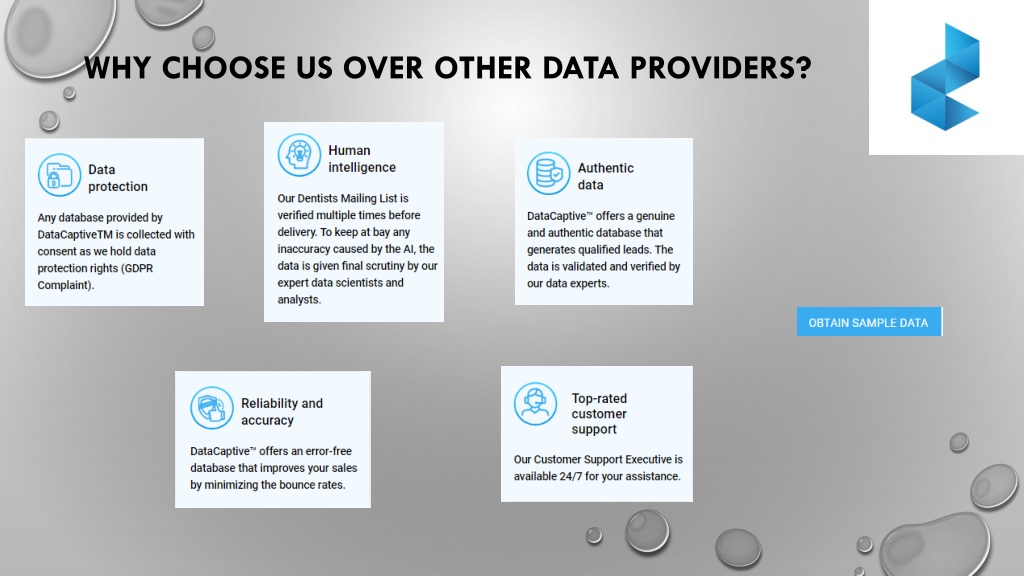 WHY CHOOSE US OVER OTHER DATA PROVIDERS?

Data protection

Any database provided by DataCaptiveTM is collected with consent as we hold data protection rights (GDPR Complaint).

Human intelligence

Our Dentists Mailing List is verified multiple times before delivery. To keep at bay any inaccuracy caused by the AI, the data is given final scrutiny by our expert data scientists and analysts.

Authentic data

DataCaptive™ offers a genuine and authentic database that generates qualified leads. The data is validated and verified by our data experts.

OBTAIN SAMPLE DATA

Reliability and accuracy

DataCaptive™ offers an error-free database that improves your sales by minimizing the bounce rates.

Top-rated customer support

Our Customer Support Executive is available 24/7 for your assistance.